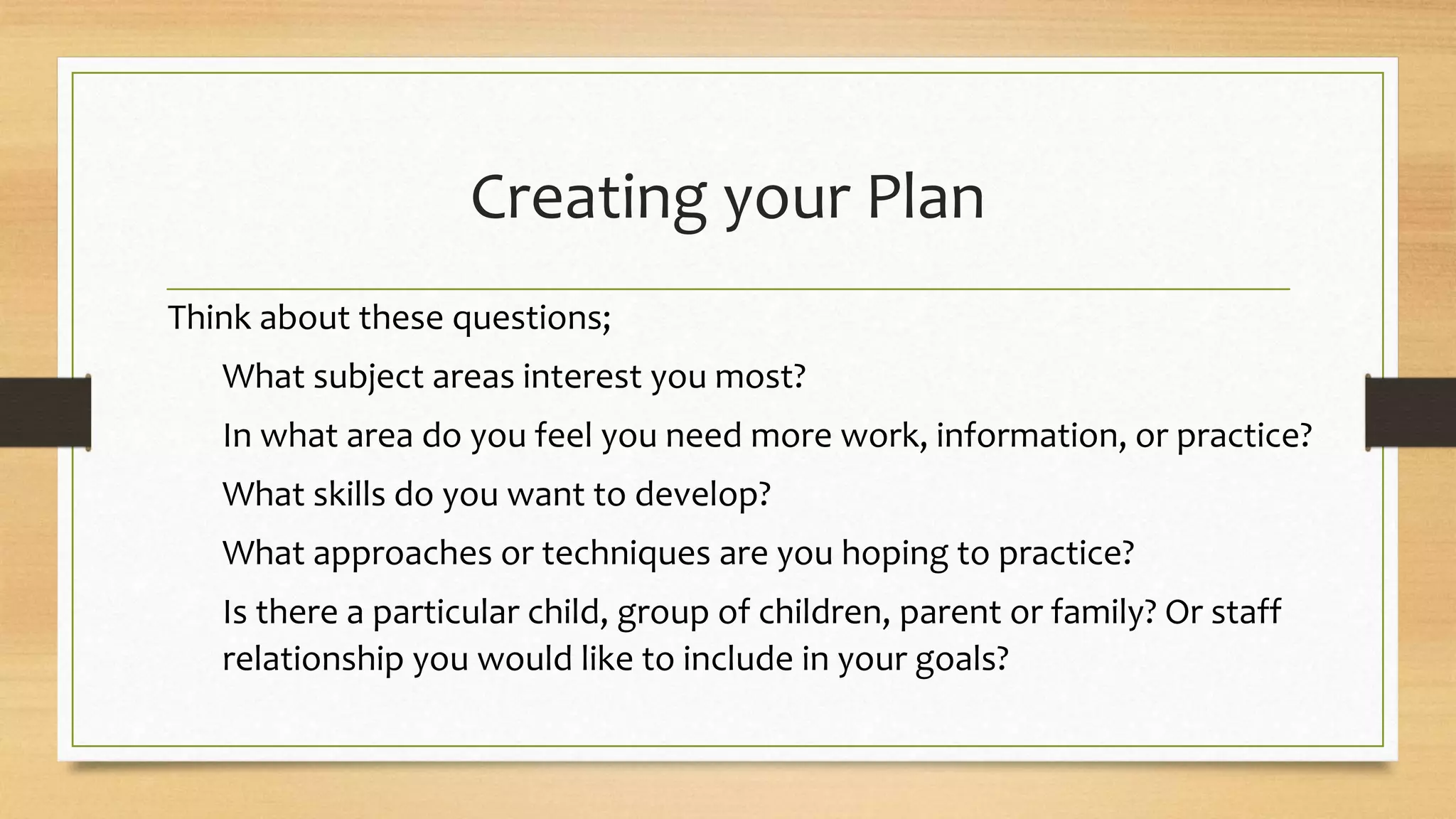 Creating your Plan

Think about these questions;

What subject areas interest you most?

In what area do you feel you need more work, information, or practice?

What skills do you want to develop?

What approaches or techniques are you hoping to practice?

Is there a particular child, group of children, parent or family? Or staff relationship you would like to include in your goals?